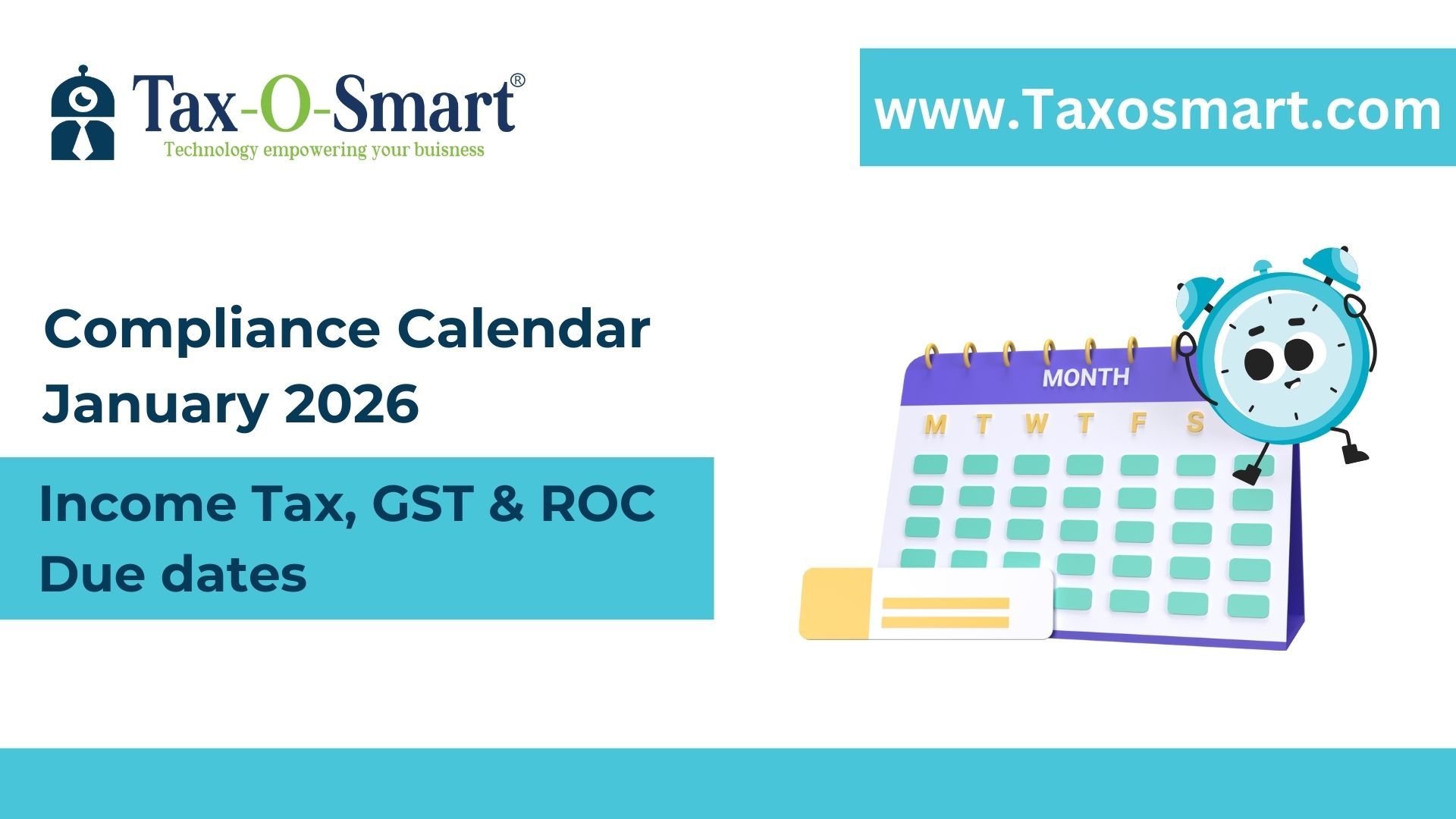 Tax-O-Smart®
Technology empowering your buisness

www.Taxosmart.com

Compliance Calendar January 2026

Income Tax, GST & ROC Due dates

MONTH
M T W T F S